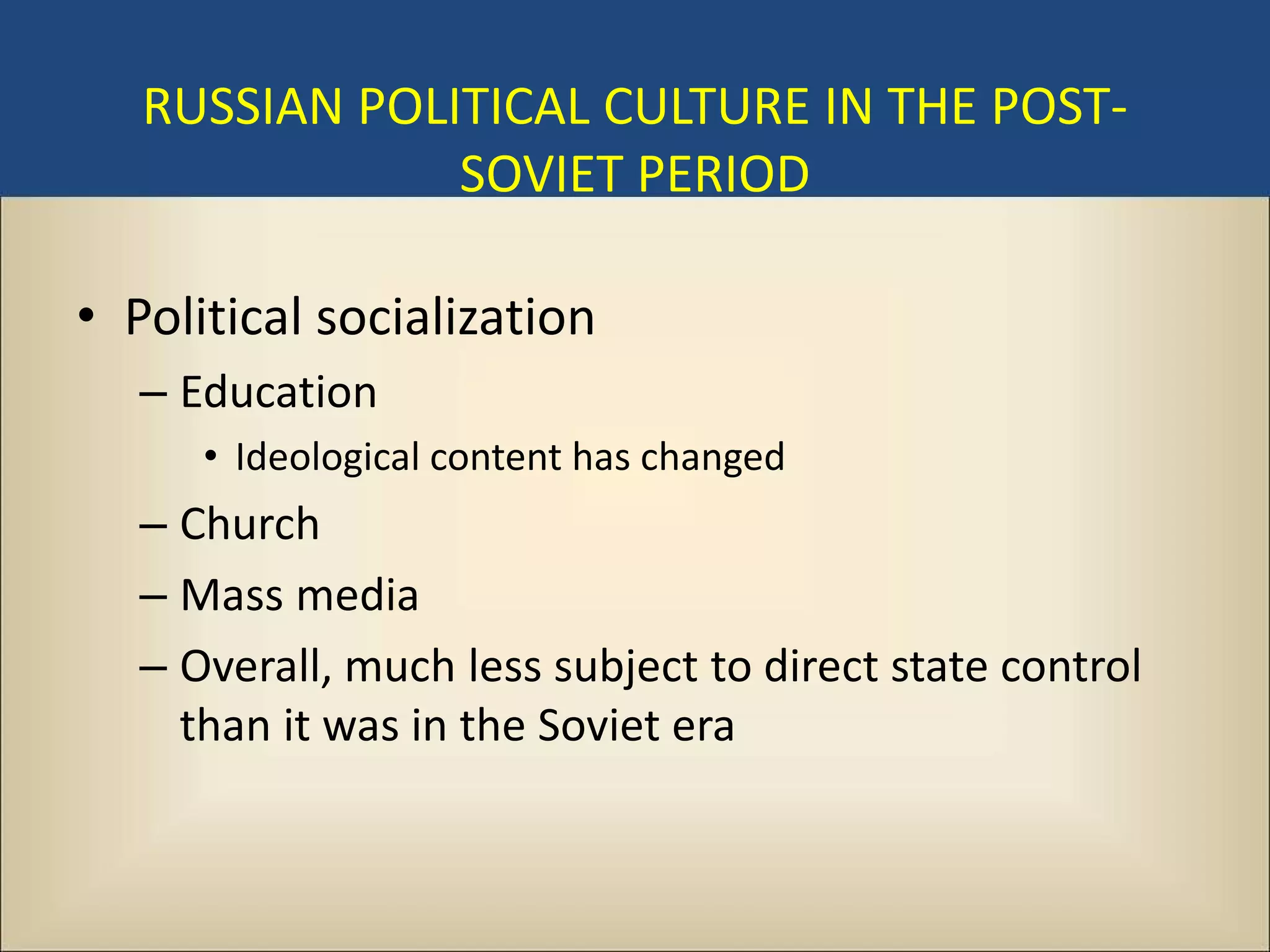 RUSSIAN POLITICAL CULTURE IN THE POST-SOVIET PERIOD

• Political socialization
– Education
• Ideological content has changed
– Church
– Mass media
– Overall, much less subject to direct state control than it was in the Soviet era